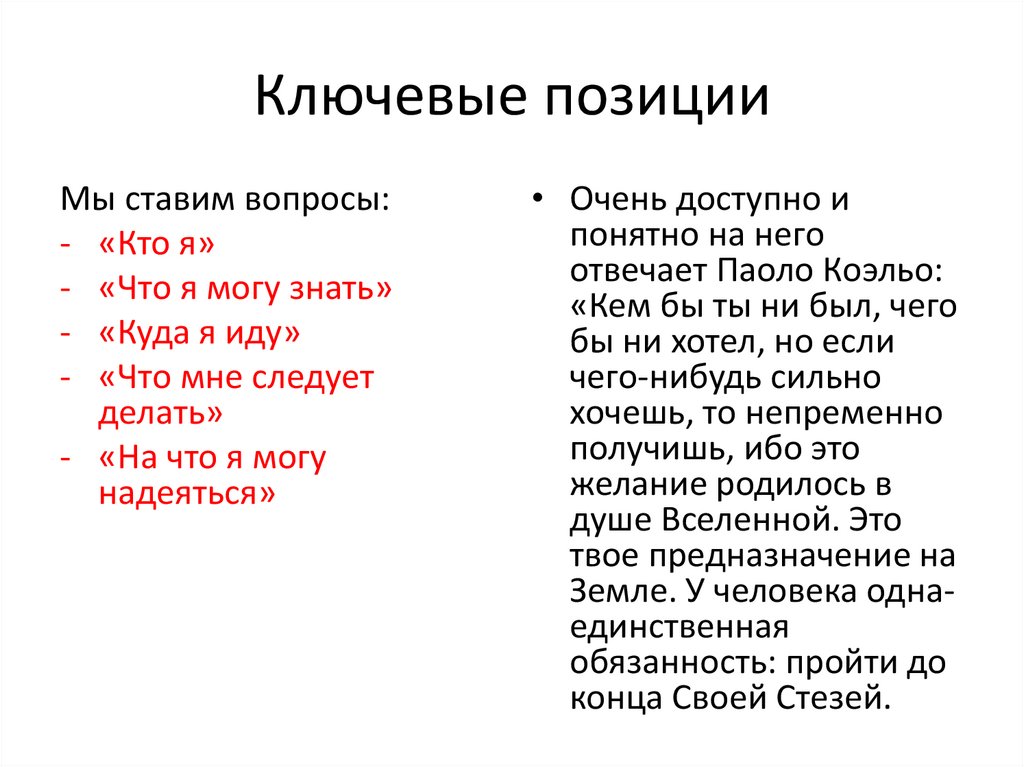 Ключевые позиции

Мы ставим вопросы:
- «Кто я»
- «Что я могу знать»
- «Куда я иду»
- «Что мне следует делать»
- «На что я могу надеяться»

• Очень доступно и понятно на него отвечает Паоло Коэльо: «Кем бы ты ни был, чего бы ни хотел, но если чего-нибудь сильно хочешь, то непременно получишь, ибо это желание родилось в душе Вселенной. Это твое предназначение на Земле. У человека одна-единственная обязанность: пройти до конца Своей Стезей.